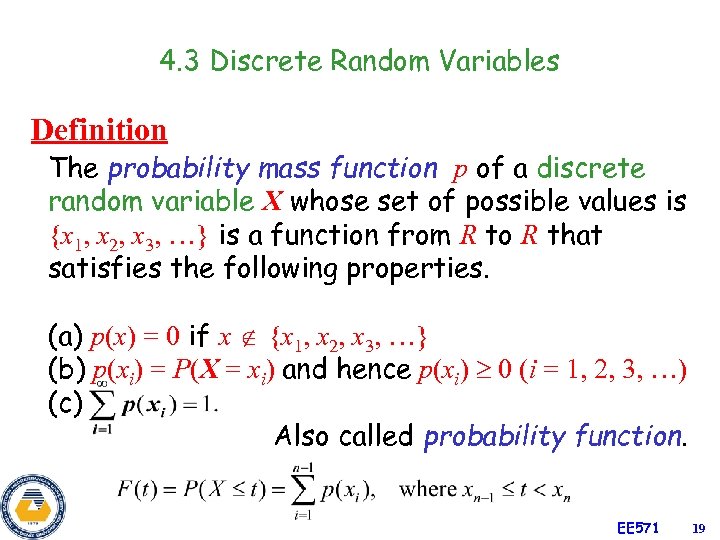 4.3 Discrete Random Variables

Definition

The probability mass function $p$ of a discrete random variable $X$ whose set of possible values is $\{x_1, x_2, x_3, \ldots\}$ is a function from $R$ to $R$ that satisfies the following properties.

(a) $p(x) = 0$ if $x \notin \{x_1, x_2, x_3, \ldots\}$
(b) $p(x_i) = P(X = x_i)$ and hence $p(x_i) \geq 0$ $(i = 1, 2, 3, \ldots)$
(c) $\sum_{i=1}^{\infty} p(x_i) = 1.$

Also called probability function.

$F(t) = P(X \leq t) = \sum_{i=1}^{n-1} p(x_i),$ where $x_{n-1} \leq t < x_n$

EE571 19